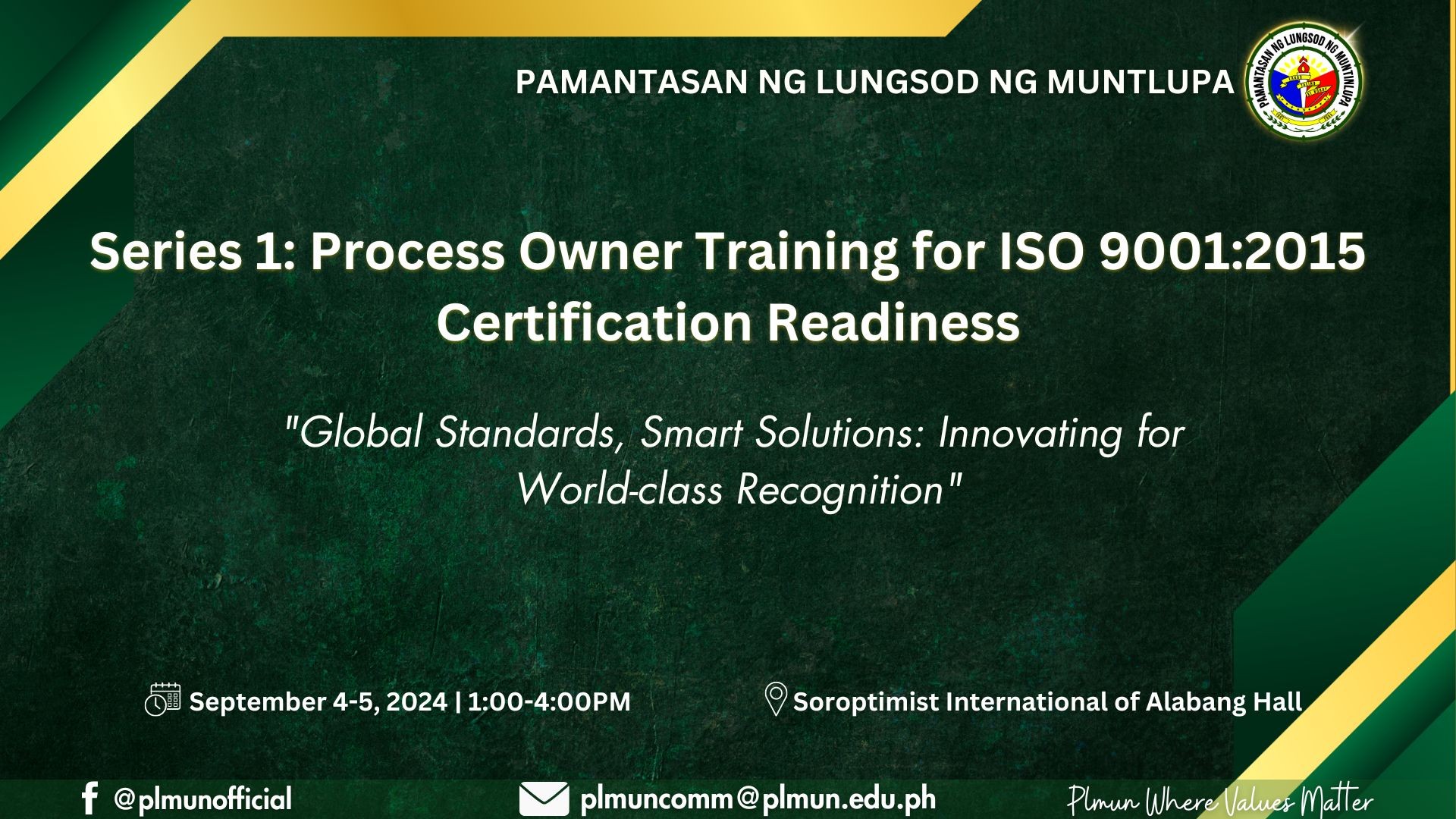 PAMANTASAN NG LUNGSOD NG MUNTLUPA

PAMANTASAN NG LUNGSOD NG MUNTINLUPA

Series 1: Process Owner Training for ISO 9001:2015 Certification Readiness

"Global Standards, Smart Solutions: Innovating for World-class Recognition"

September 4-5, 2024 | 1:00-4:00PM

Soroptimist International of Alabang Hall

@plmunofficial

plmuncomm@plmun.edu.ph

Plmun Where Values Matter